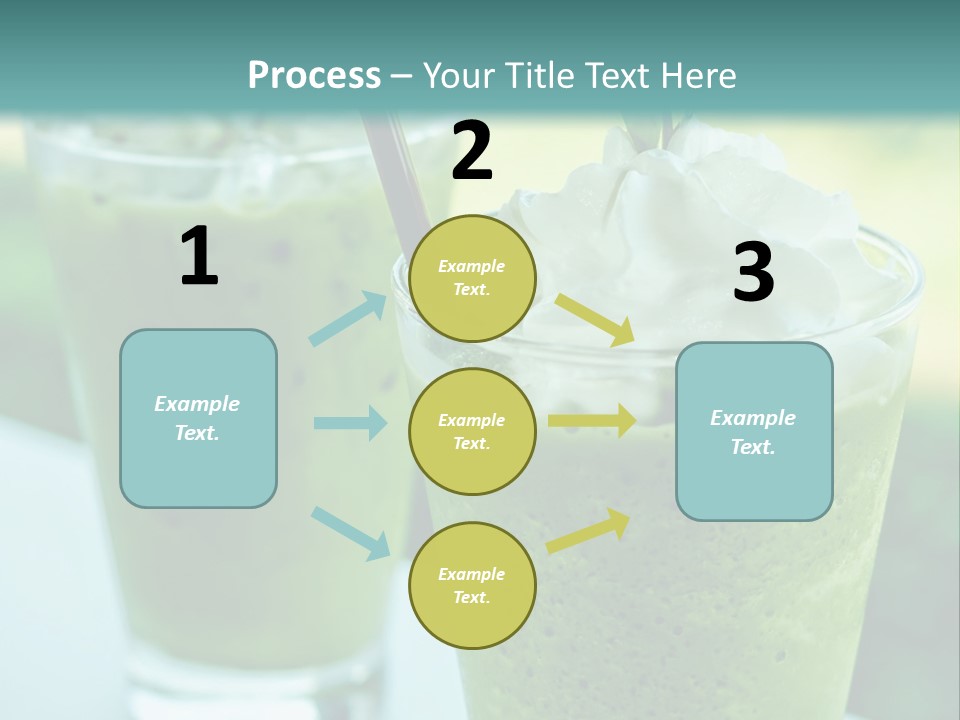 Process – Your Title Text Here

1

Example Text.

2

Example Text.

Example Text.

Example Text.

3

Example Text.